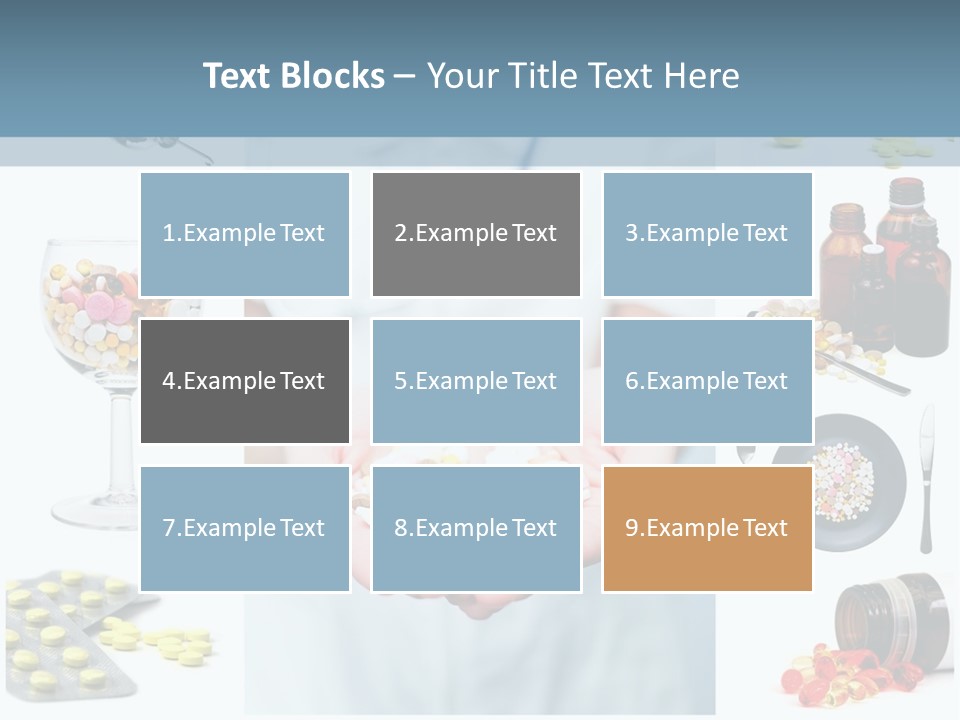 Text Blocks – Your Title Text Here

1.Example Text

2.Example Text

3.Example Text

4.Example Text

5.Example Text

6.Example Text

7.Example Text

8.Example Text

9.Example Text